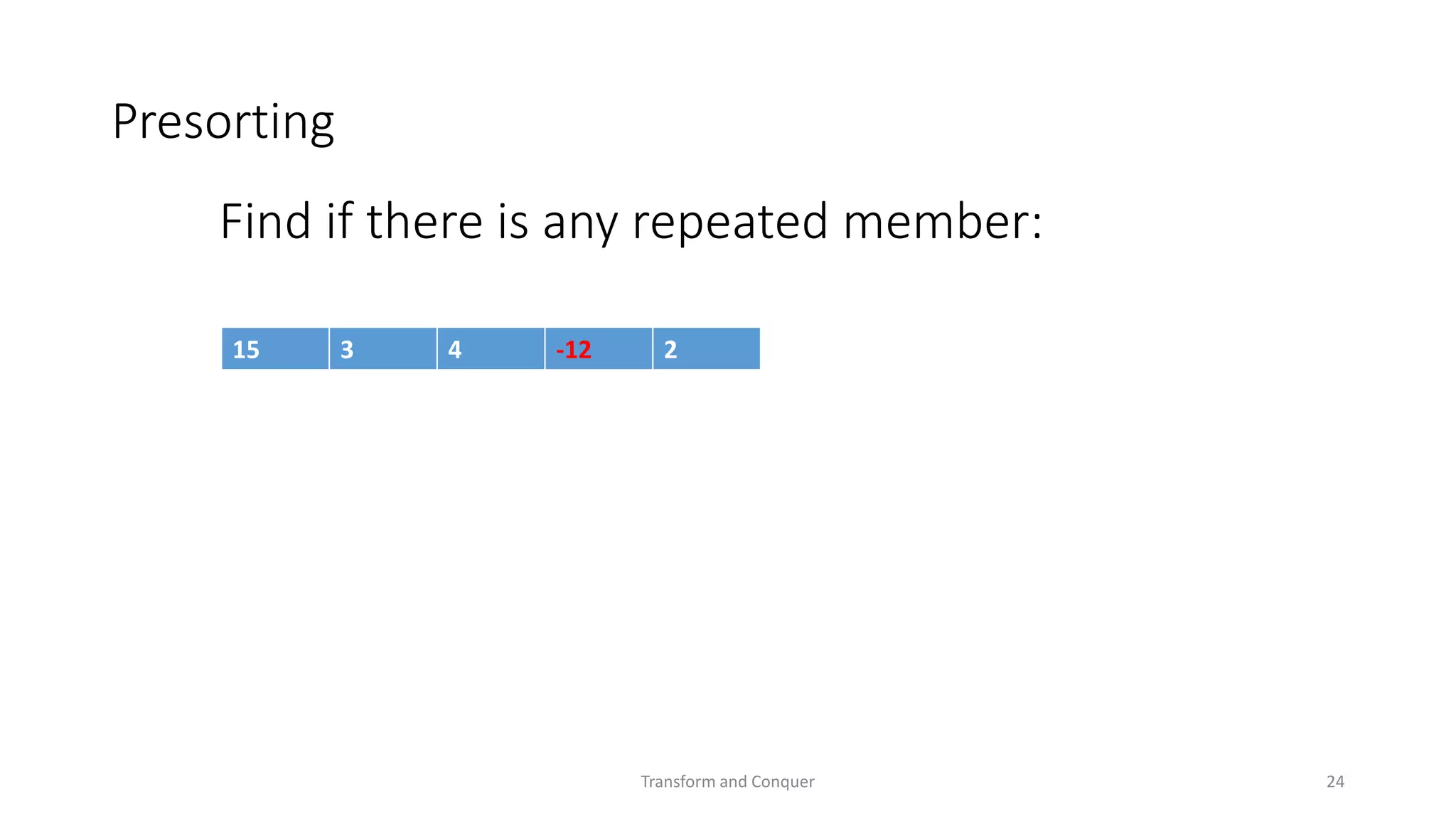 Presorting

Find if there is any repeated member:

| 15 | 3 | 4 | -12 | 2 |
|---|---|---|---|---|

Transform and Conquer

24